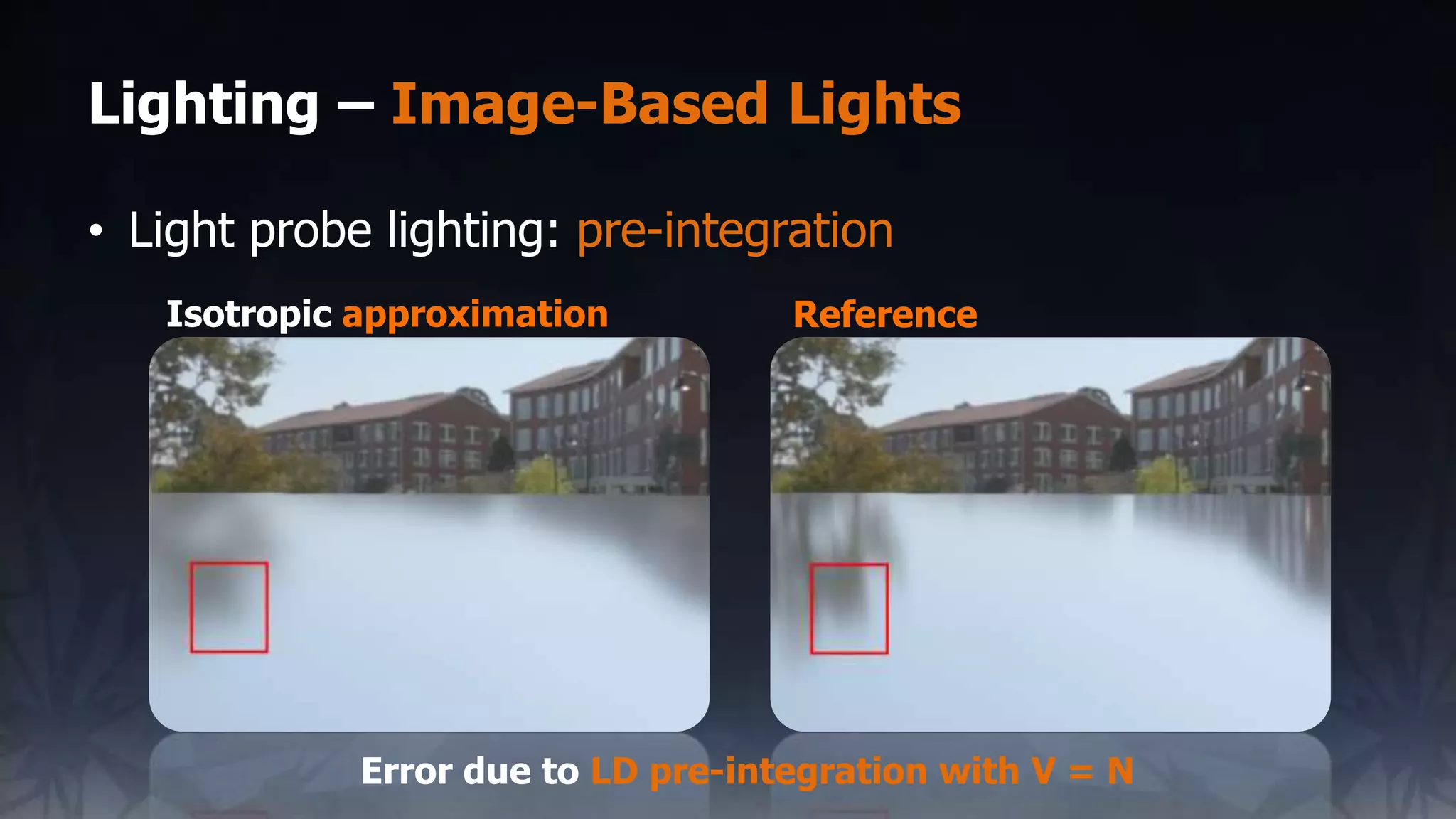 Lighting – Image-Based Lights

• Light probe lighting: pre-integration

Isotropic approximation

Reference

Error due to LD pre-integration with V = N